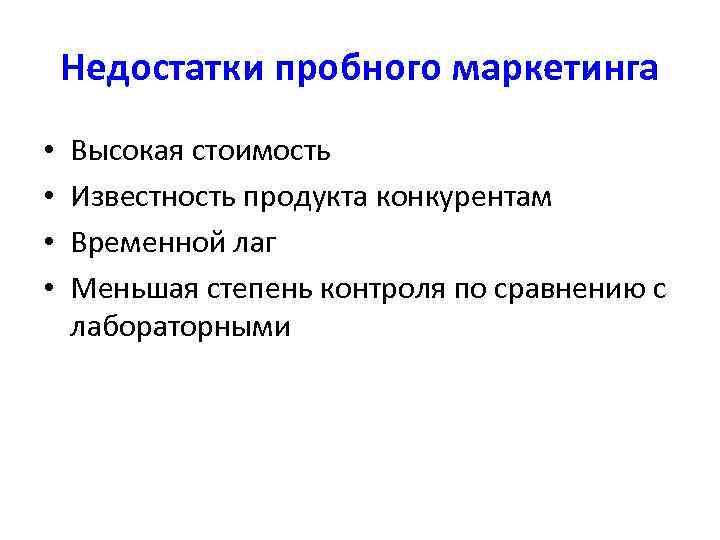 Недостатки пробного маркетинга

• Высокая стоимость
• Известность продукта конкурентам
• Временной лаг
• Меньшая степень контроля по сравнению с лабораторными